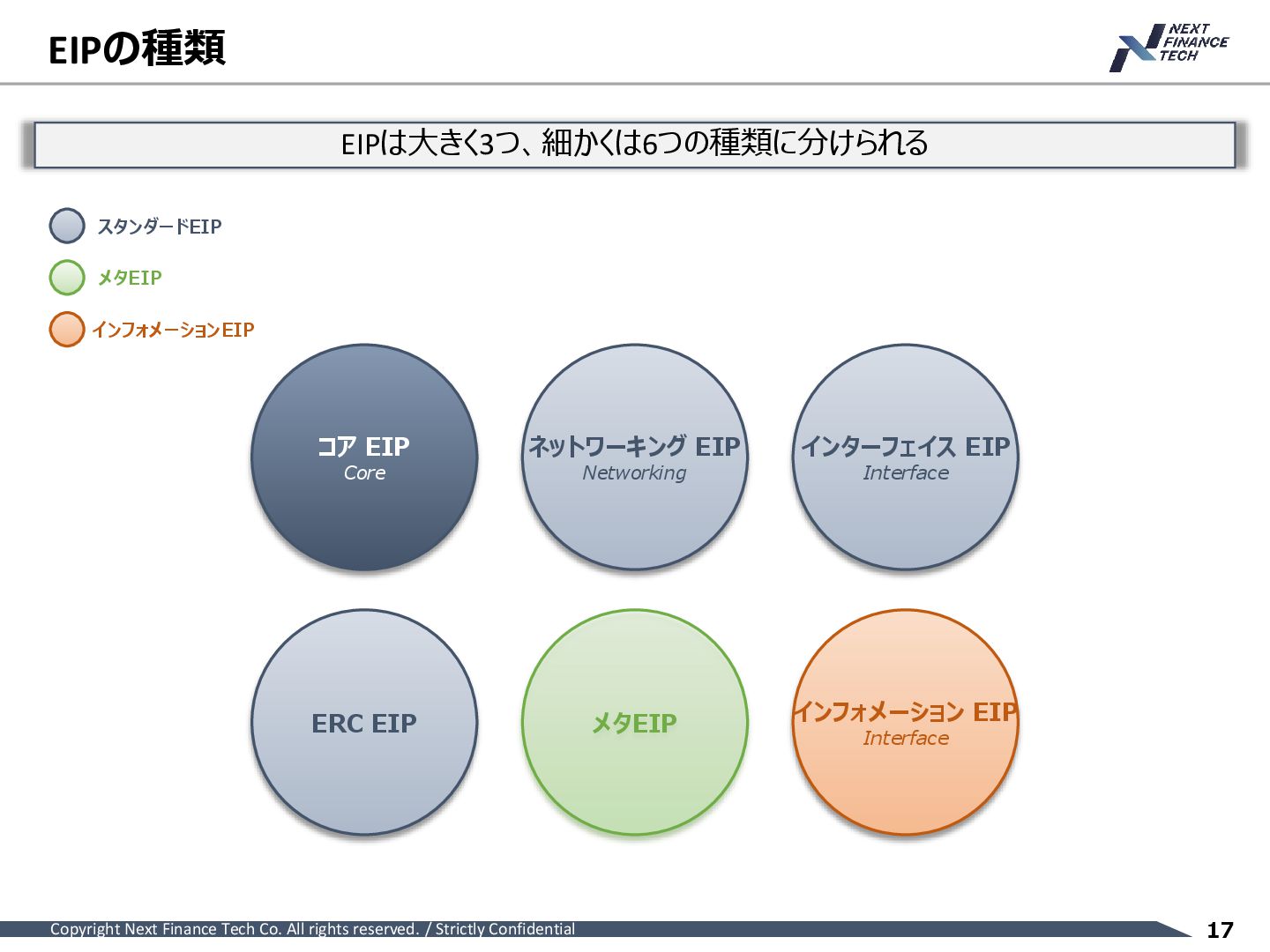 EIPの種類

NEXT FINANCE TECH

EIPは大きく3つ、細かくは6つの種類に分けられる

スタンダードEIP

メタEIP

インフォメーションEIP

コア EIP
Core

ネットワーキング EIP
Networking

インターフェイス EIP
Interface

ERC EIP

メタEIP

インフォメーション EIP
Interface

Copyright Next Finance Tech Co. All rights reserved. / Strictly Confidential

17